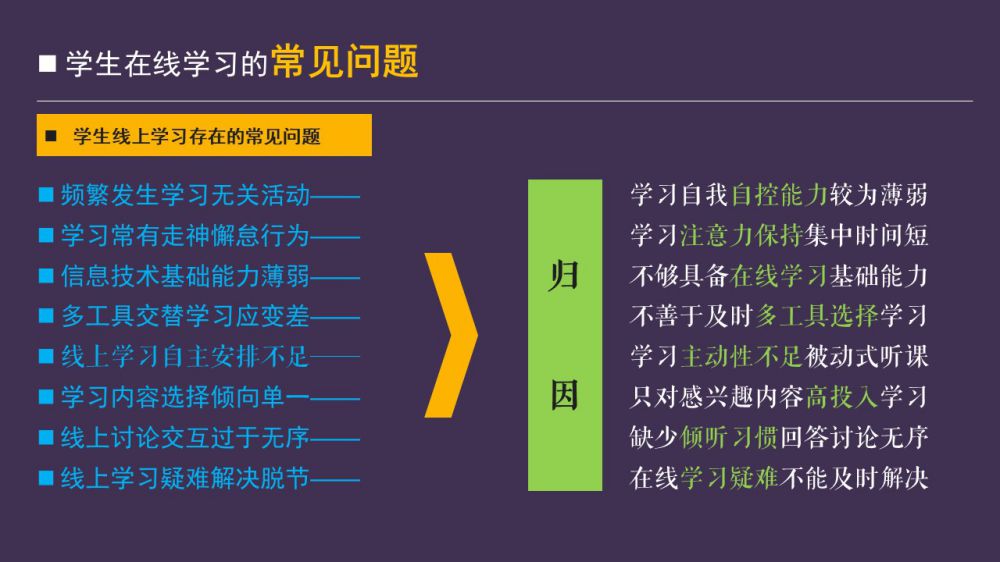 ■ 学生在线学习的常见问题

■ 学生线上学习存在的常见问题

■ 频繁发生学习无关活动——
■ 学习常有走神懈怠行为——
■ 信息技术基础能力薄弱——
■ 多工具交替学习应变差——
■ 线上学习自主安排不足——
■ 学习内容选择倾向单一——
■ 线上讨论交互过于无序——
■ 线上学习疑难解决脱节——

归因

学习自我自控能力较为薄弱
学习注意力保持集中时间短
不够具备在线学习基础能力
不善于及时多工具选择学习
学习主动性不足被动式听课
只对感兴趣内容高投入学习
缺少倾听习惯回答讨论无序
在线学习疑难不能及时解决